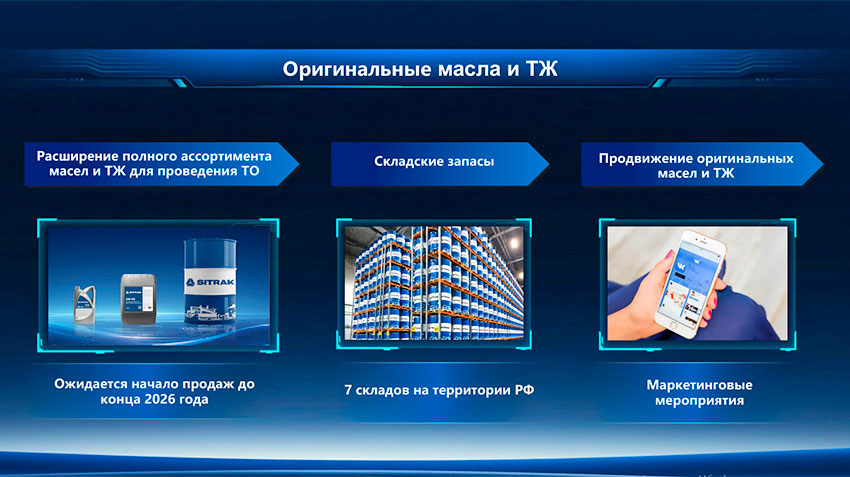 Оригинальные масла и ТЖ

Расширение полного ассортимента масел и ТЖ для проведения ТО

SITRAK

Ожидается начало продаж до конца 2026 года

Складские запасы

7 складов на территории РФ

Продвижение оригинальных масел и ТЖ

Маркетинговые мероприятия